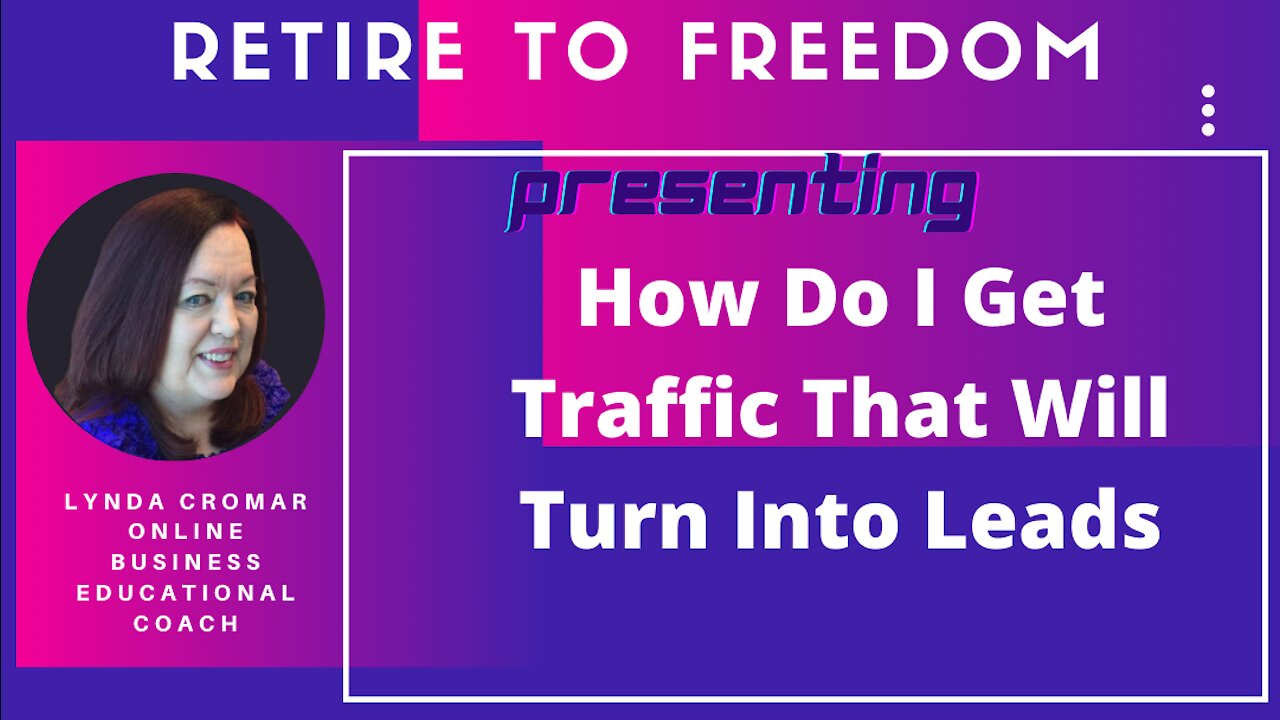 RETIRE TO FREEDOM

presenting

How Do I Get Traffic That Will Turn Into Leads

LYNDA CROMAR ONLINE BUSINESS EDUCATIONAL COACH